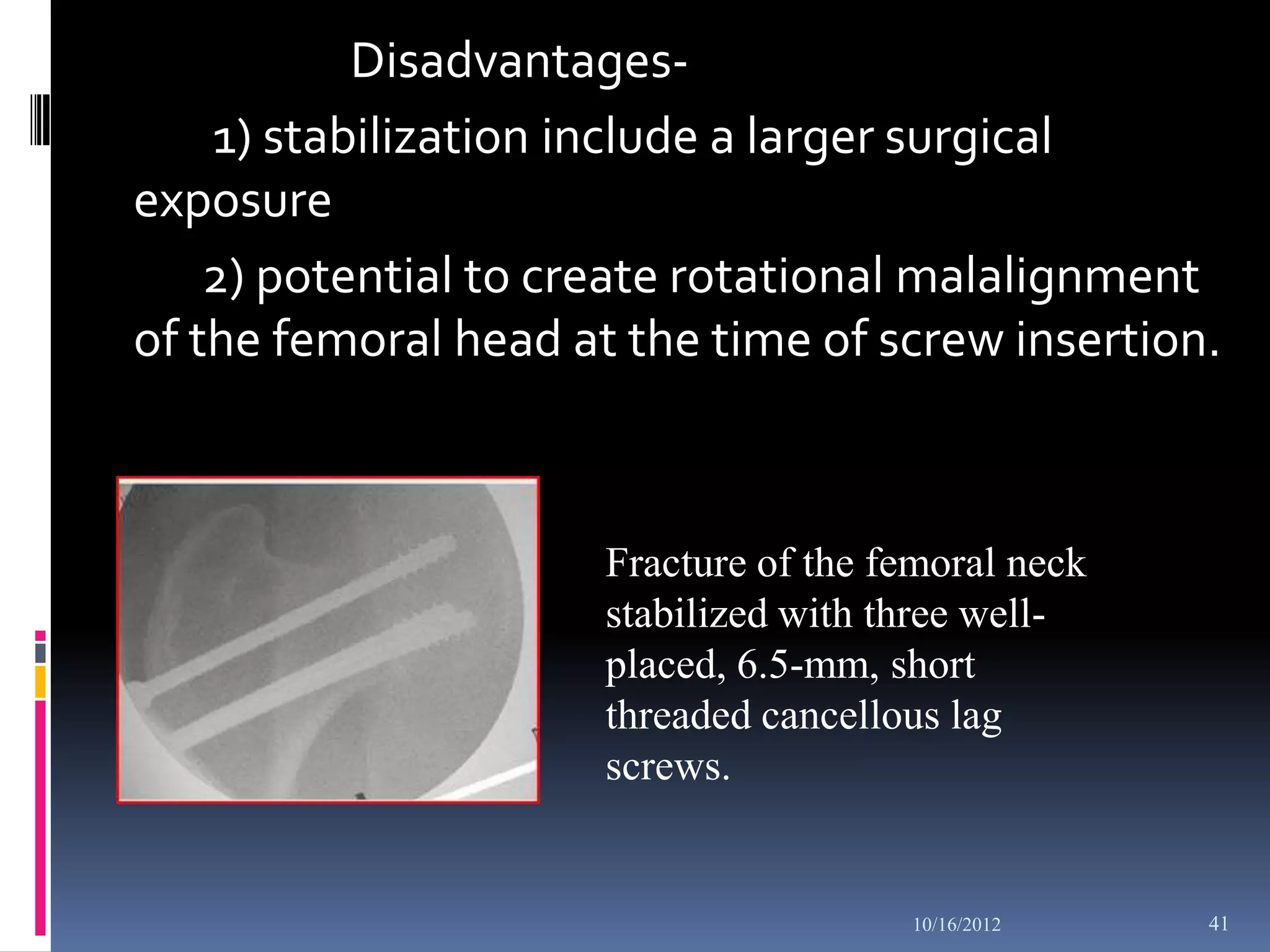 Disadvantages-

1) stabilization include a larger surgical exposure

2) potential to create rotational malalignment of the femoral head at the time of screw insertion.

Fracture of the femoral neck stabilized with three well-placed, 6.5-mm, short threaded cancellous lag screws.

10/16/2012

41